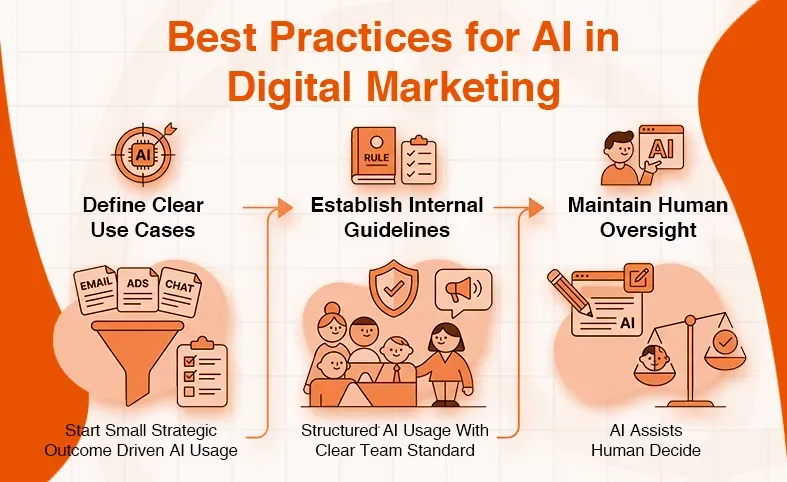 Best Practices for AI in Digital Marketing

AI

Define Clear Use Cases

EMAIL

ADS

CHAT

Start Small Strategic Outcome Driven AI Usage

RULE

Establish Internal Guidelines

Structured AI Usage With Clear Team Standard

AI

Maintain Human Oversight

AI

AI Assists Human Decide